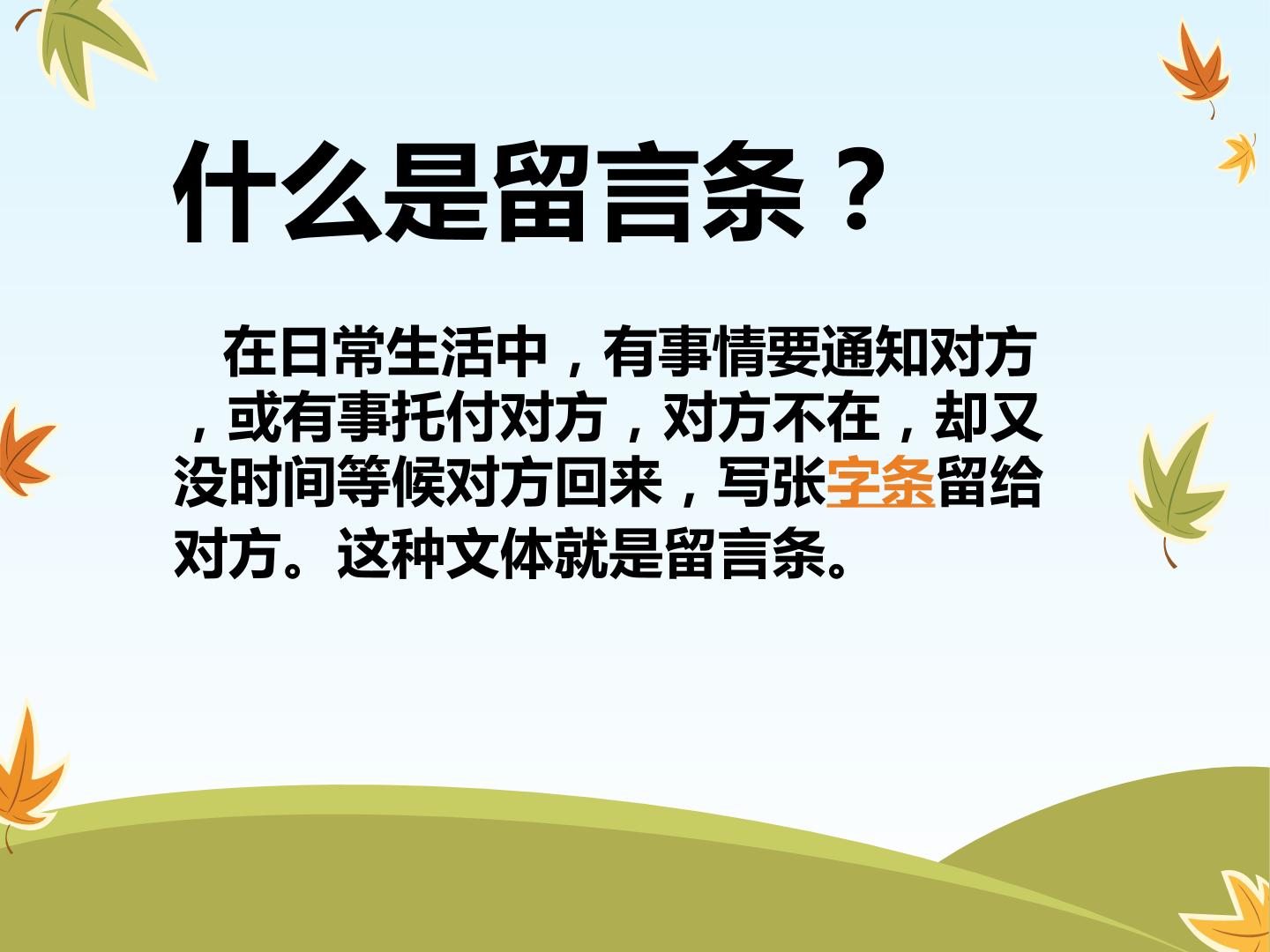 什么是留言条？

在日常生活中，有事情要通知对方，或有事托付对方，对方不在，却又没时间等候对方回来，写张字条留给对方。这种文体就是留言条。